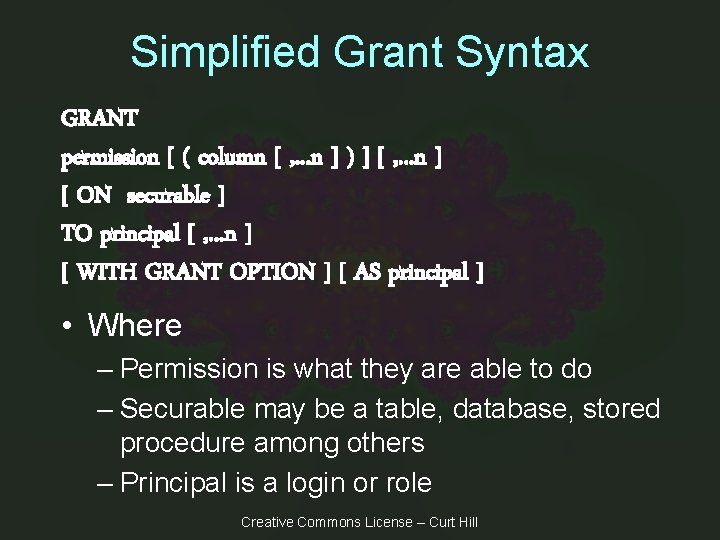 Simplified Grant Syntax

GRANT
permission [ ( column [ ,...n ] ) ] [ ,...n ]
[ ON securable ]
TO principal [ ,...n ]
[ WITH GRANT OPTION ] [ AS principal ]

• Where
– Permission is what they are able to do
– Securable may be a table, database, stored procedure among others
– Principal is a login or role

Creative Commons License – Curt Hill